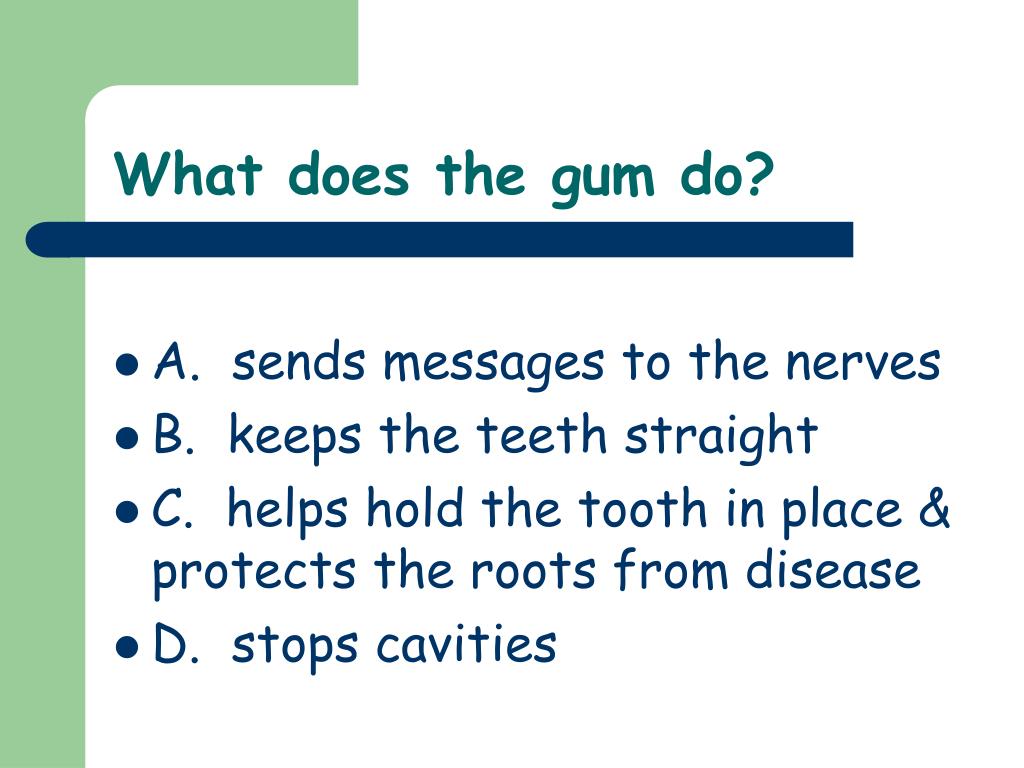 What does the gum do?

- A. sends messages to the nerves
- B. keeps the teeth straight
- C. helps hold the tooth in place & protects the roots from disease
- D. stops cavities